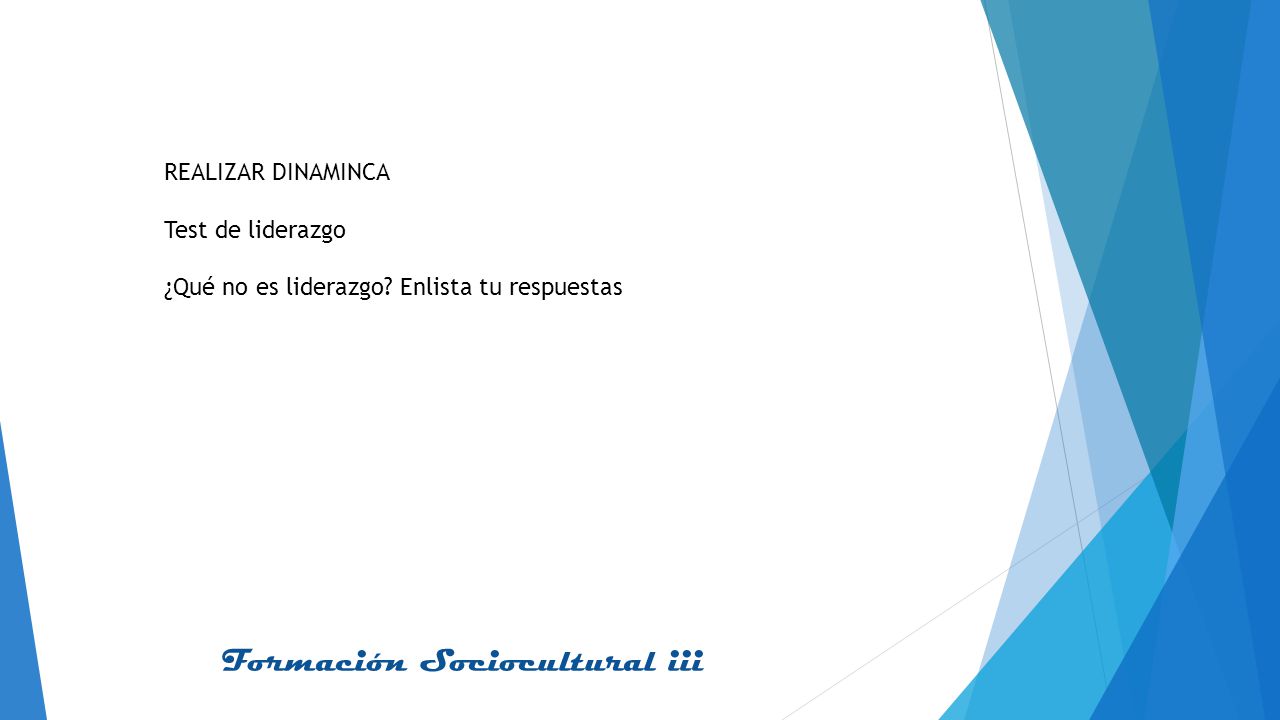 REALIZAR DINAMINCA

Test de liderazgo

¿Qué no es liderazgo? Enlista tu respuestas

Formación Sociocultural iii